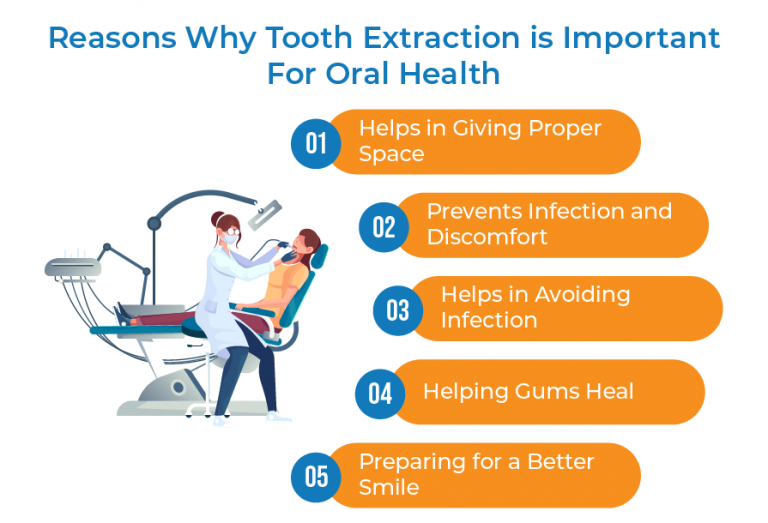 Reasons Why Tooth Extraction is Important For Oral Health

01 Helps in Giving Proper Space

02 Prevents Infection and Discomfort

03 Helps in Avoiding Infection

04 Helping Gums Heal

05 Preparing for a Better Smile